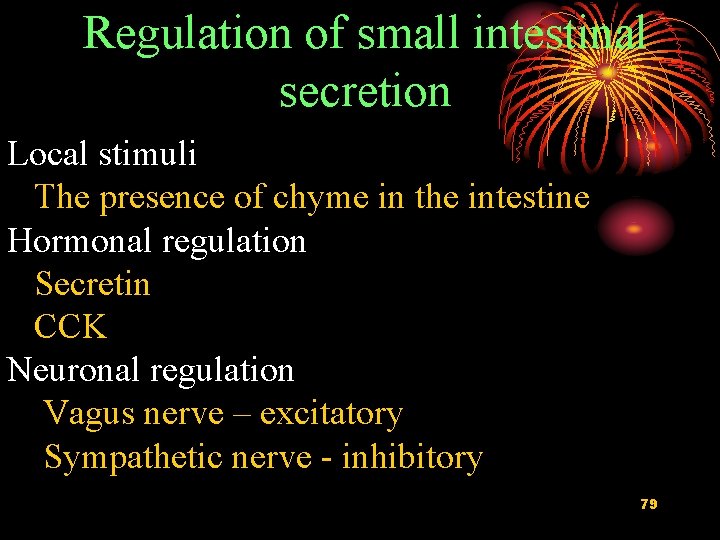 Regulation of small intestinal secretion

Local stimuli
The presence of chyme in the intestine
Hormonal regulation
Secretin
CCK
Neuronal regulation
Vagus nerve – excitatory
Sympathetic nerve - inhibitory

79